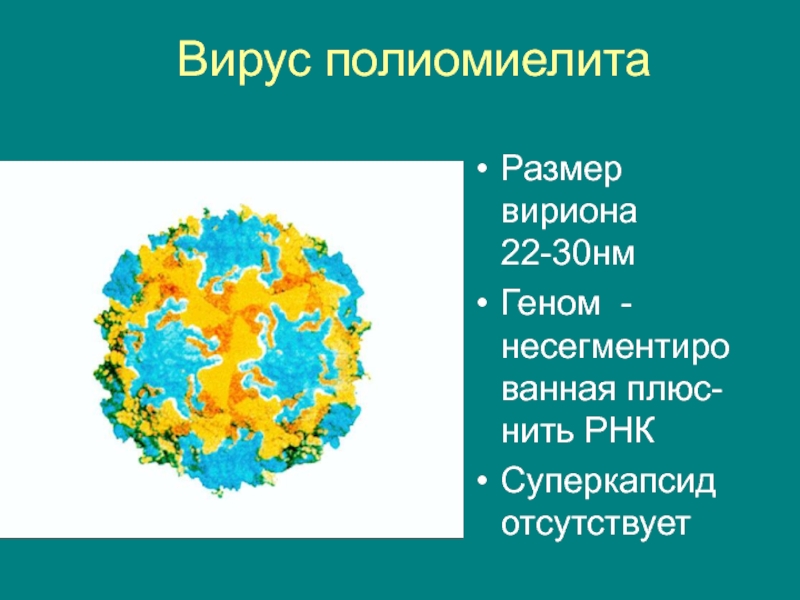 Вирус полиомиелита

• Размер вириона 22-30нм
• Геном - несегментированная плюс-нить РНК
• Суперкапсид отсутствует